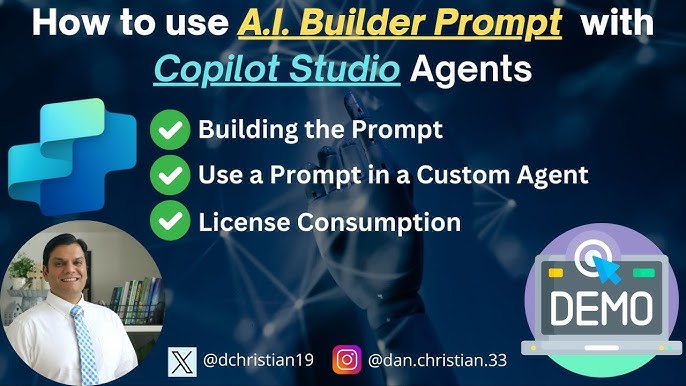 How to use A.I. Builder Prompt with Copilot Studio Agents

Building the Prompt
Use a Prompt in a Custom Agent
License Consumption

DEMO

@dchristian19
@dan.christian.33